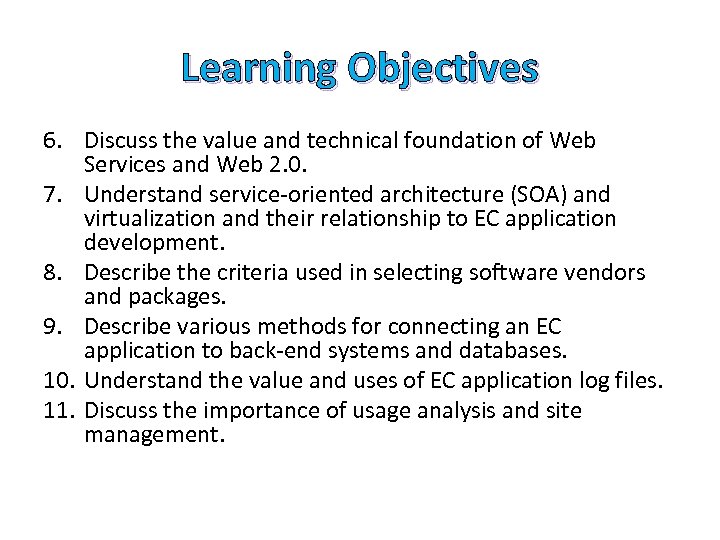 Learning Objectives

6. Discuss the value and technical foundation of Web Services and Web 2.0.
7. Understand service-oriented architecture (SOA) and virtualization and their relationship to EC application development.
8. Describe the criteria used in selecting software vendors and packages.
9. Describe various methods for connecting an EC application to back-end systems and databases.
10. Understand the value and uses of EC application log files.
11. Discuss the importance of usage analysis and site management.